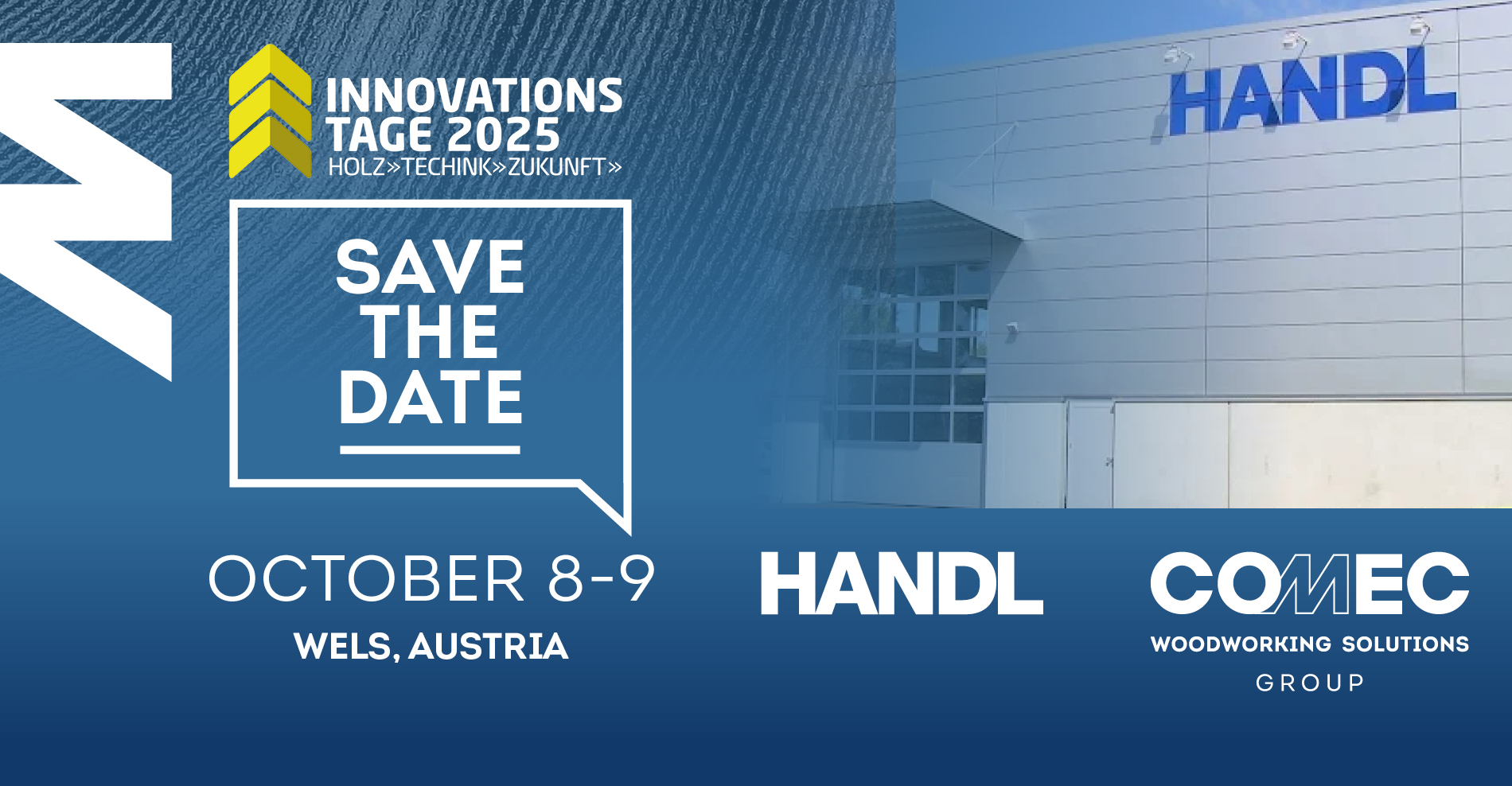 INNOVATIONS TAGE 2025
HOLZ»TECHINK»ZUKUNFT»

HANDL

SAVE THE DATE

OCTOBER 8-9
WELS, AUSTRIA

HANDL

COMEC
WOODWORKING SOLUTIONS
GROUP